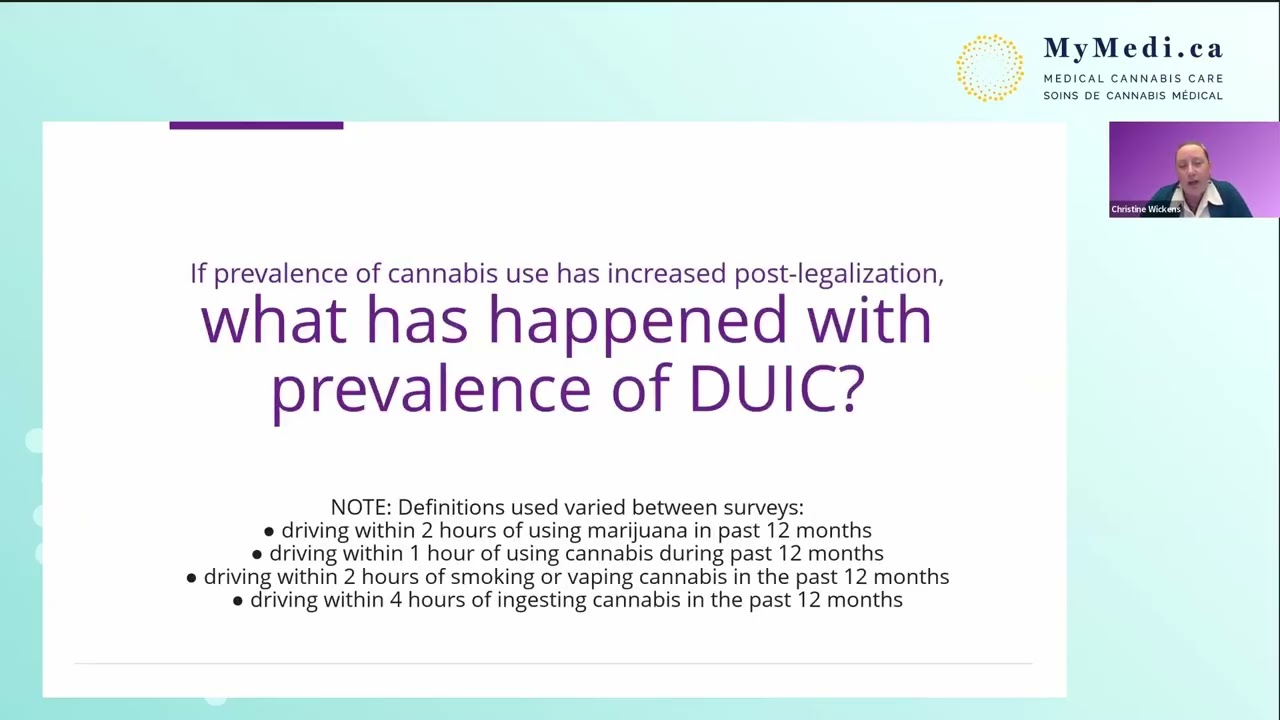 MyMedi.ca
MEDICAL CANNABIS CARE
SOINS DE CANNABIS MÉDICAL

Christine Wickens

If prevalence of cannabis use has increased post-legalization,
what has happened with prevalence of DUIC?

NOTE: Definitions used varied between surveys:
● driving within 2 hours of using marijuana in past 12 months
● driving within 1 hour of using cannabis during past 12 months
● driving within 2 hours of smoking or vaping cannabis in the past 12 months
● driving within 4 hours of ingesting cannabis in the past 12 months